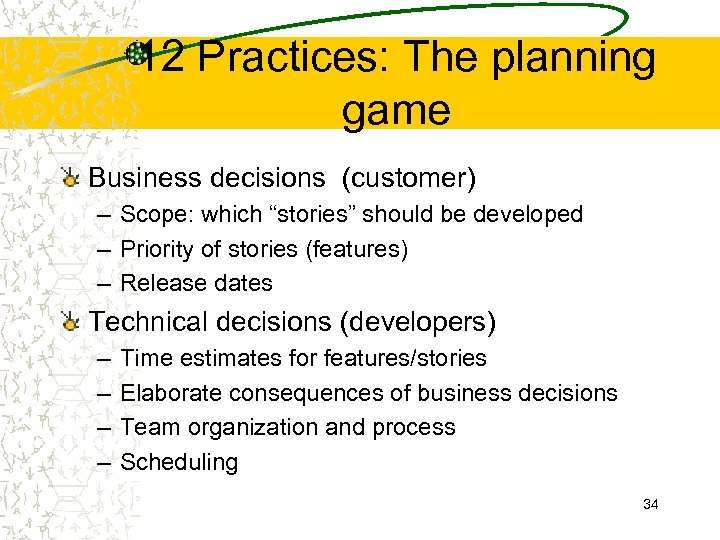 12 Practices: The planning game

Business decisions (customer)
– Scope: which “stories” should be developed
– Priority of stories (features)
– Release dates

Technical decisions (developers)
– Time estimates for features/stories
– Elaborate consequences of business decisions
– Team organization and process
– Scheduling

34